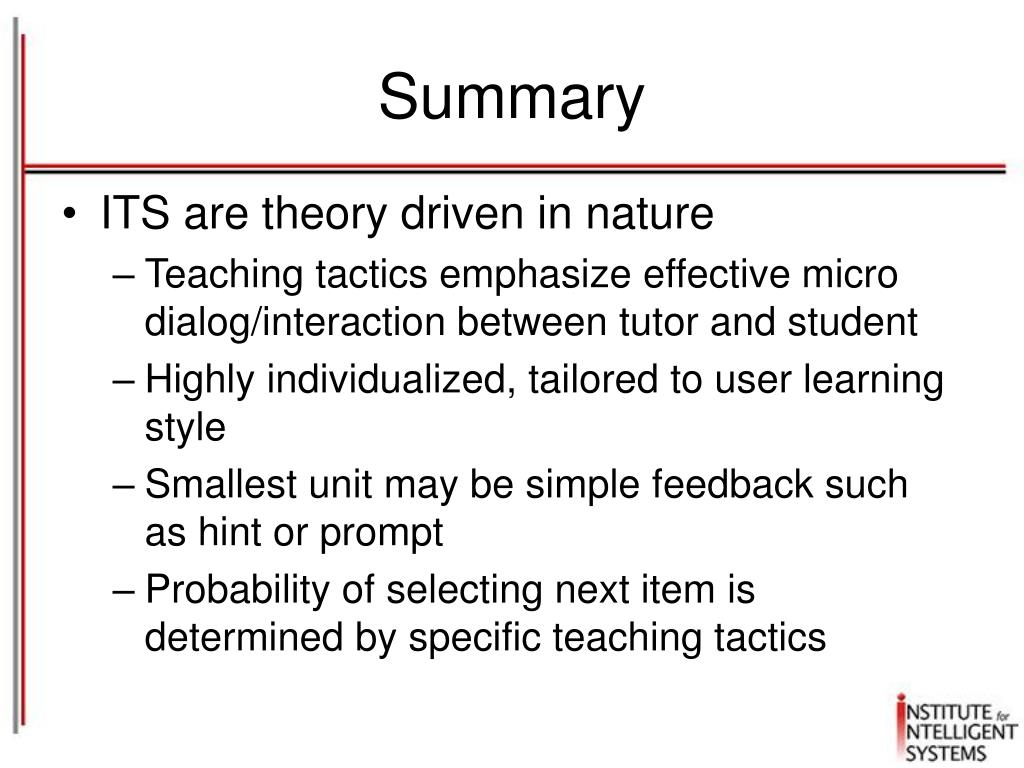 Summary

• ITS are theory driven in nature
– Teaching tactics emphasize effective micro dialog/interaction between tutor and student
– Highly individualized, tailored to user learning style
– Smallest unit may be simple feedback such as hint or prompt
– Probability of selecting next item is determined by specific teaching tactics

INSTITUTE for INTELLIGENT SYSTEMS